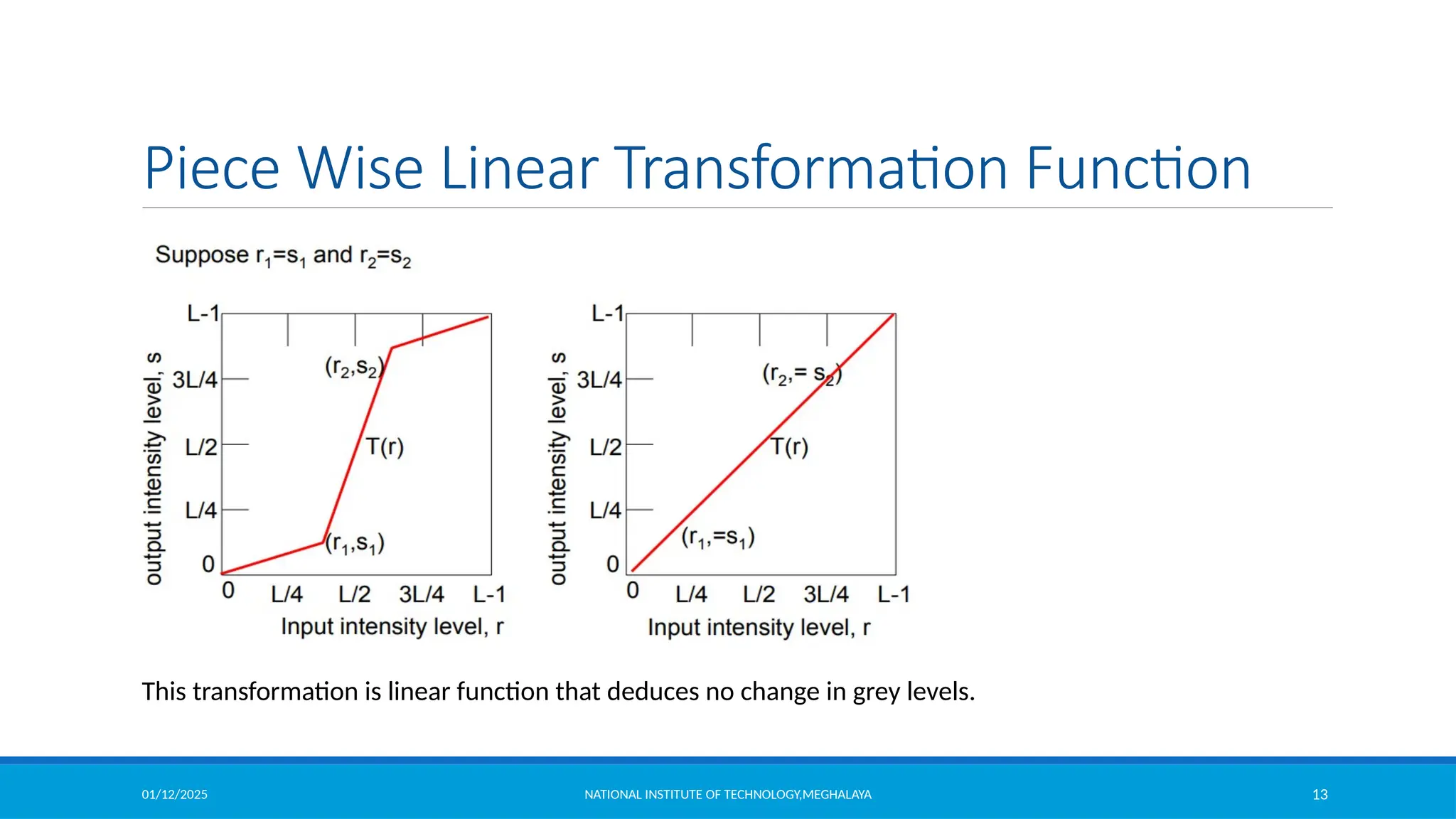 Piece Wise Linear Transformation Function

Suppose $r_1=s_1$ and $r_2=s_2$

L-1
3L/4
L/2
L/4
0
output intensity level, s
$(r_2,s_2)$
T(r)
$(r_1,s_1)$
0 L/4 L/2 3L/4 L-1
Input intensity level, r

L-1
3L/4
L/2
L/4
0
output intensity level, s
$(r_2,= s_2)$
T(r)
$(r_1,=s_1)$
0 L/4 L/2 3L/4 L-1
Input intensity level, r

This transformation is linear function that deduces no change in grey levels.

01/12/2025
NATIONAL INSTITUTE OF TECHNOLOGY,MEGHALAYA
13